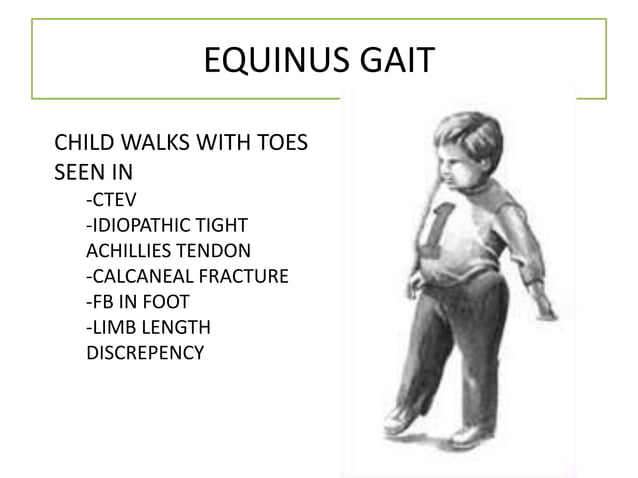 EQUINUS GAIT

CHILD WALKS WITH TOES
SEEN IN
-CTEV
-IDIOPATHIC TIGHT ACHILLIES TENDON
-CALCANEAL FRACTURE
-FB IN FOOT
-LIMB LENGTH DISCREPENCY